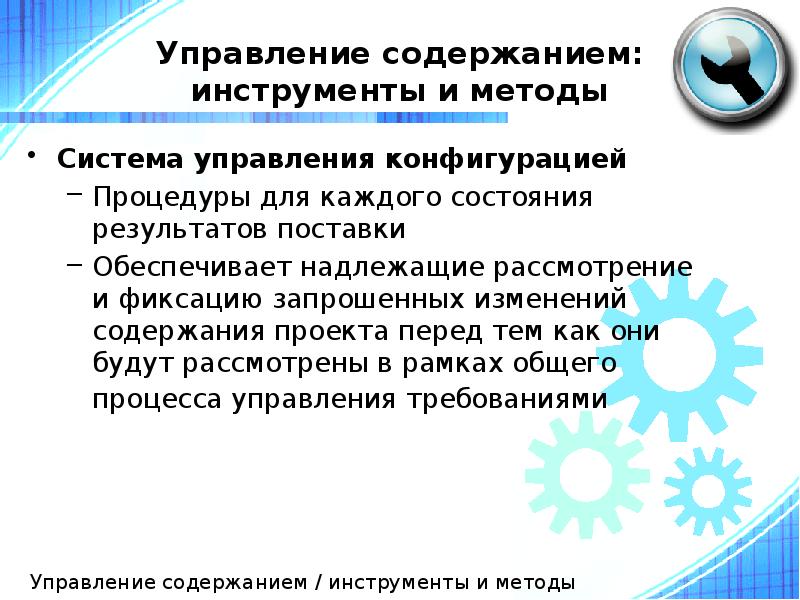 Управление содержанием: инструменты и методы

• Система управления конфигурацией
– Процедуры для каждого состояния результатов поставки
– Обеспечивает надлежащие рассмотрение и фиксацию запрошенных изменений содержания проекта перед тем как они будут рассмотрены в рамках общего процесса управления требованиями

Управление содержанием / инструменты и методы